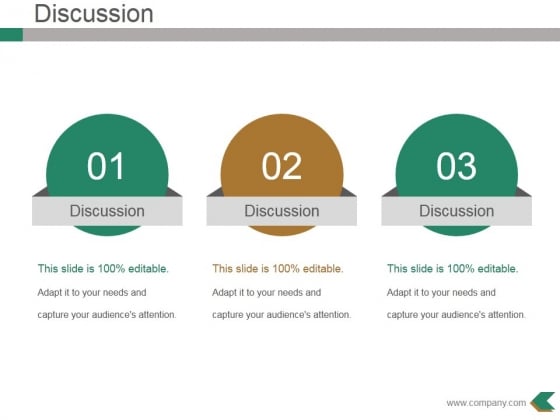 Discussion

01

Discussion

This slide is 100% editable.

Adapt it to your needs and capture your audience's attention.

02

Discussion

This slide is 100% editable.

Adapt it to your needs and capture your audience's attention.

03

Discussion

This slide is 100% editable.

Adapt it to your needs and capture your audience's attention.

www.company.com